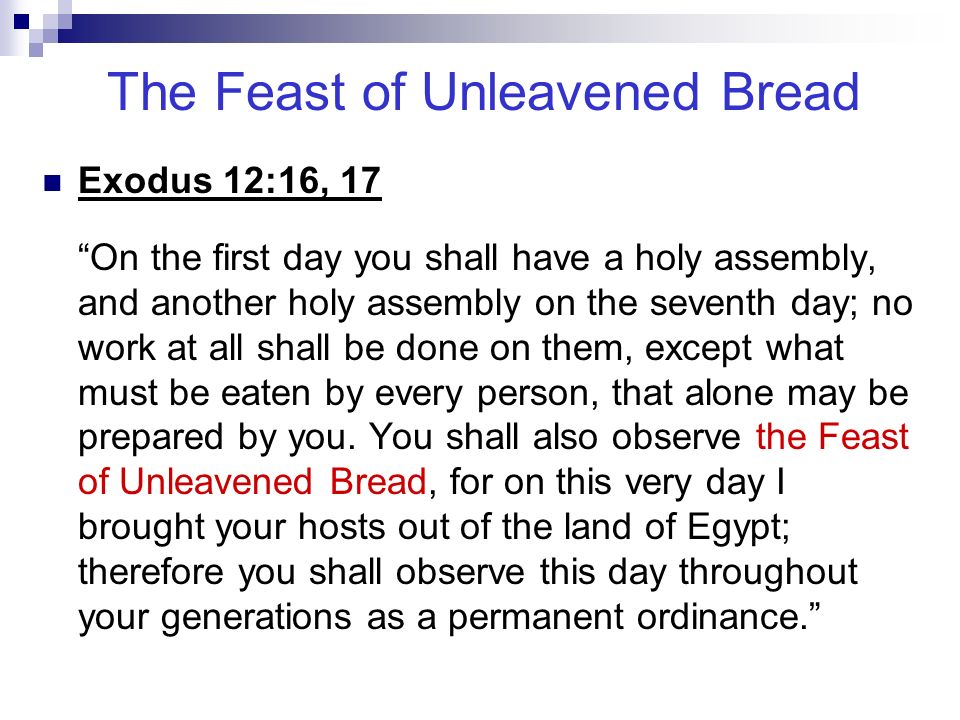 The Feast of Unleavened Bread

Exodus 12:16, 17

“On the first day you shall have a holy assembly, and another holy assembly on the seventh day; no work at all shall be done on them, except what must be eaten by every person, that alone may be prepared by you. You shall also observe the Feast of Unleavened Bread, for on this very day I brought your hosts out of the land of Egypt; therefore you shall observe this day throughout your generations as a permanent ordinance.”